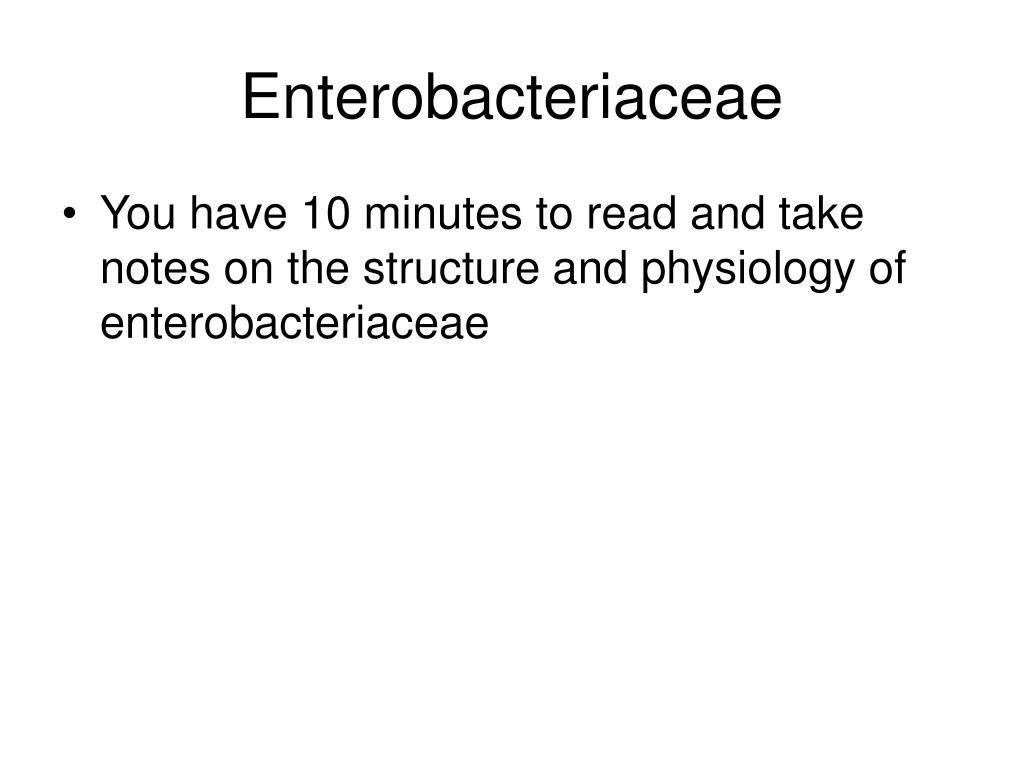 Enterobacteriaceae

• You have 10 minutes to read and take notes on the structure and physiology of enterobacteriaceae